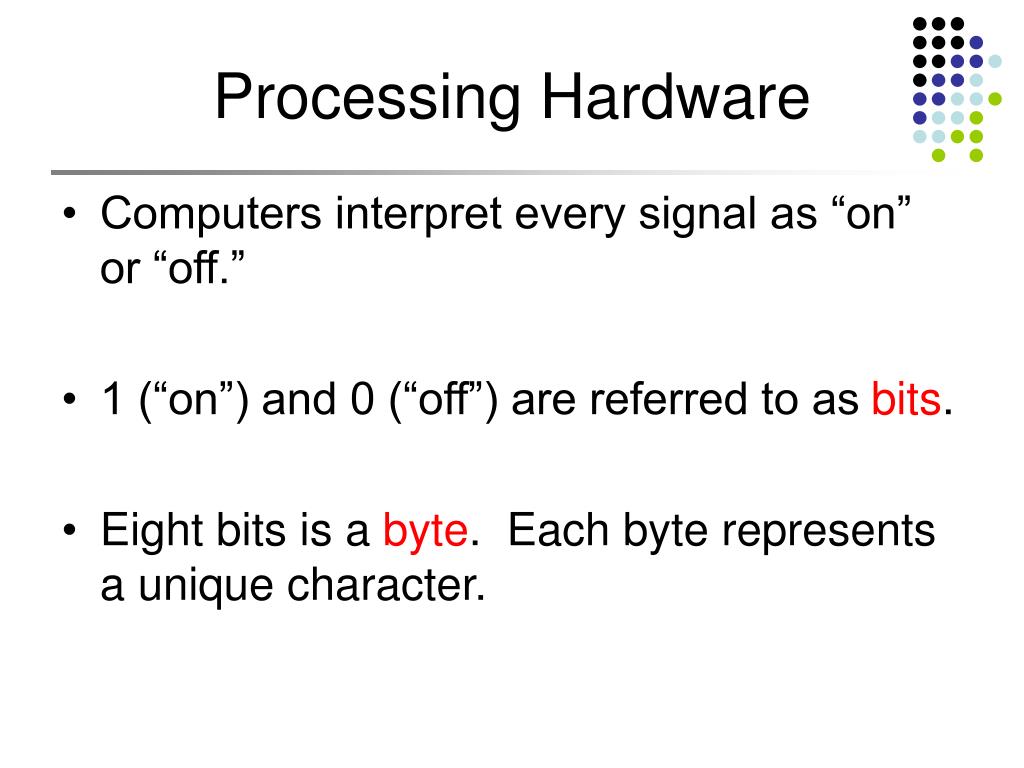 Processing Hardware

• Computers interpret every signal as “on” or “off.”

• 1 (“on”) and 0 (“off”) are referred to as bits.

• Eight bits is a byte. Each byte represents a unique character.